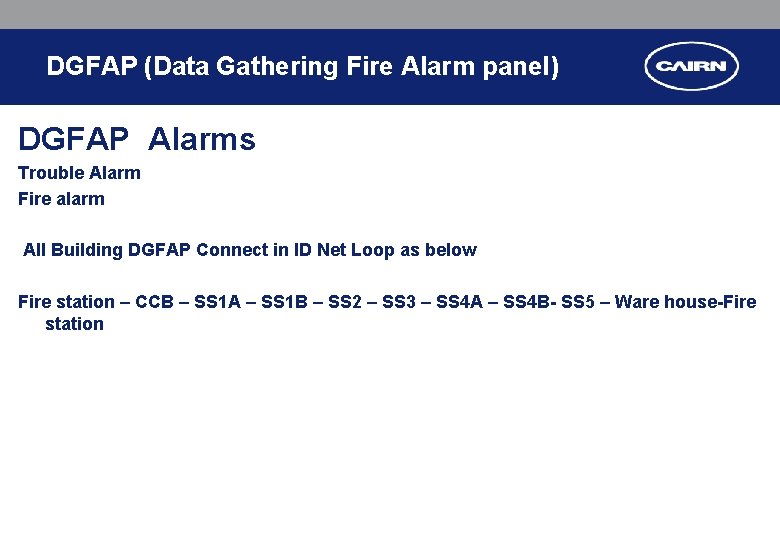 DGFAP (Data Gathering Fire Alarm panel)

CAIRN

DGFAP Alarms

Trouble Alarm

Fire alarm

All Building DGFAP Connect in ID Net Loop as below

Fire station – CCB – SS1A – SS1B – SS2 – SS3 – SS4A – SS4B- SS5 – Ware house-Fire station